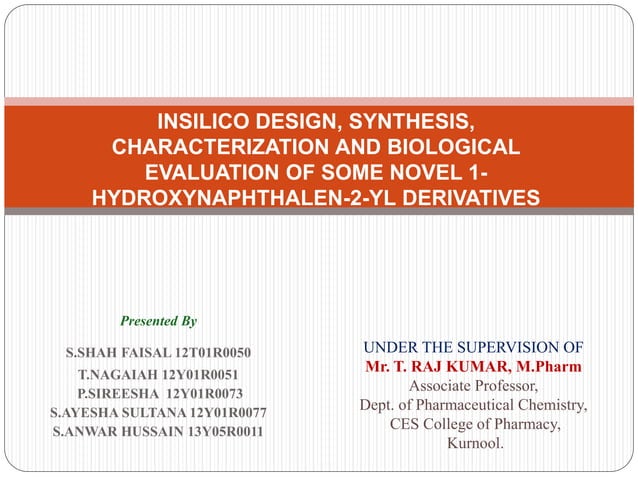 INSILICO DESIGN, SYNTHESIS, CHARACTERIZATION AND BIOLOGICAL EVALUATION OF SOME NOVEL 1-HYDROXYNAPHTHALEN-2-YL DERIVATIVES

Presented By

S.SHAH FAISAL 12T01R0050
T.NAGAIAH 12Y01R0051
P.SIREESHA 12Y01R0073
S.AYESHA SULTANA 12Y01R0077
S.ANWAR HUSSAIN 13Y05R0011

UNDER THE SUPERVISION OF
Mr. T. RAJ KUMAR, M.Pharm
Associate Professor,
Dept. of Pharmaceutical Chemistry,
CES College of Pharmacy,
Kurnool.